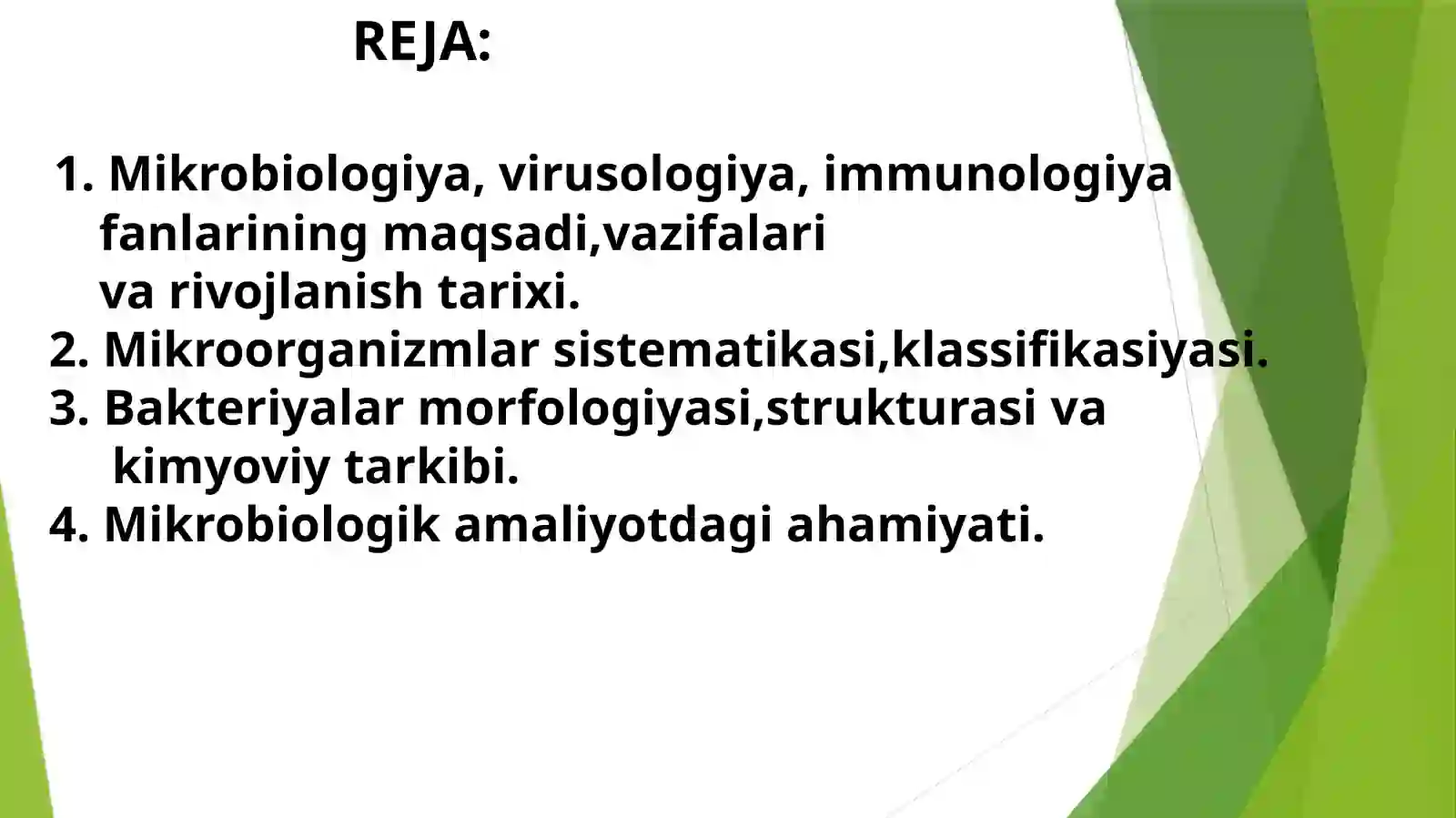 REJA:

1. Mikrobiologiya, virusologiya, immunologiya fanlarining maqsadi,vazifalari va rivojlanish tarixi.
2. Mikroorganizmlar sistematikasi,klassifikasiyasi.
3. Bakteriyalar morfologiyasi,strukturasi va kimyoviy tarkibi.
4. Mikrobiologik amaliyotdagi ahamiyati.